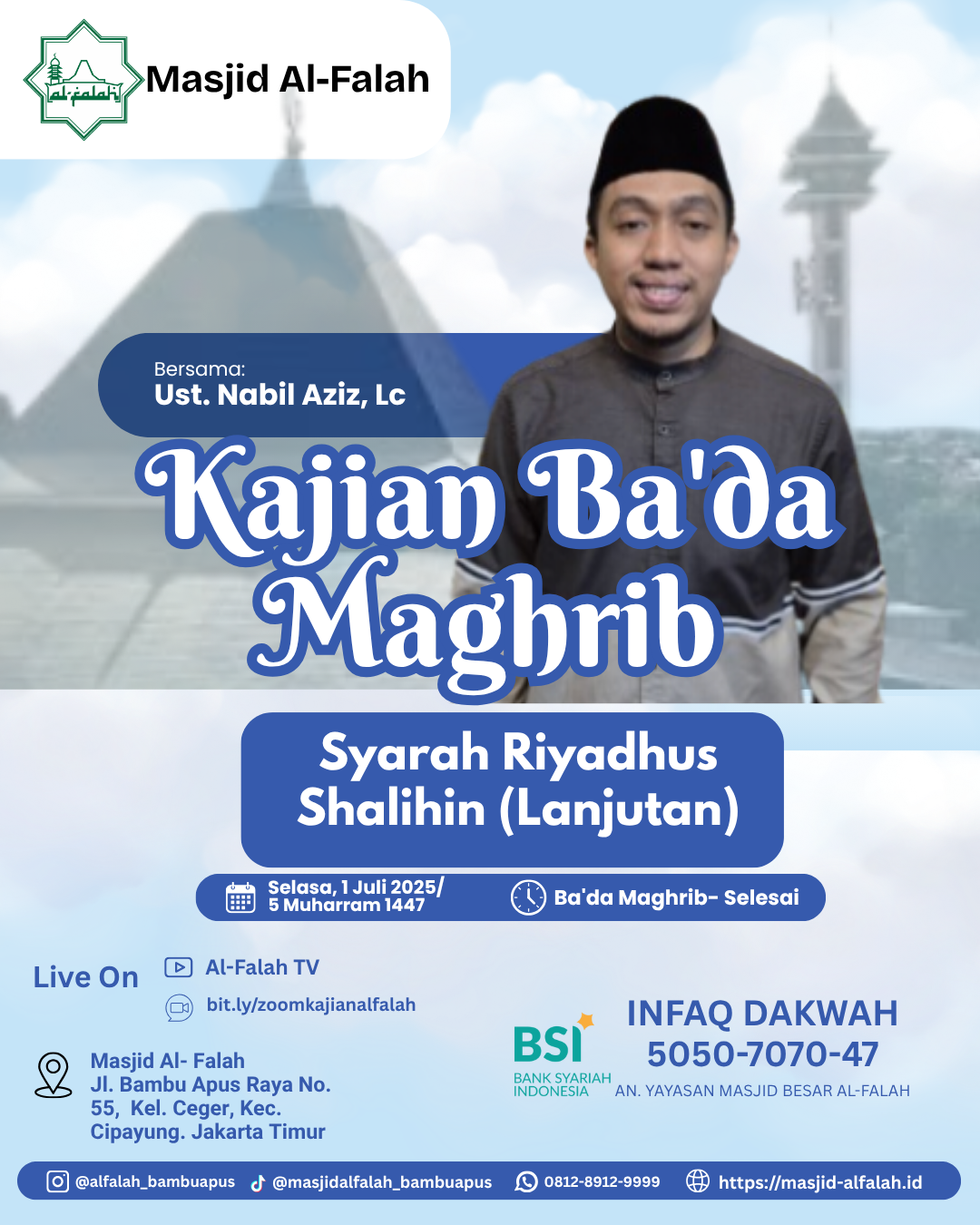 al-falah

Masjid Al-Falah

Bersama:
Ust. Nabil Aziz, Lc

Kajian Ba'da Maghrib

Syarah Riyadhus Shalihin (Lanjutan)

Selasa, 1 Juli 2025/ 5 Muharram 1447

Ba'da Maghrib- Selesai

Live On

Al-Falah TV

bit.ly/zoomkajianalfalah

Masjid Al- Falah
Jl. Bambu Apus Raya No. 55, Kel. Ceger, Kec. Cipayung. Jakarta Timur

BSI
BANK SYARIAH INDONESIA

INFAQ DAKWAH
5050-7070-47
AN. YAYASAN MASJID BESAR AL-FALAH

@alfalah_bambuapus @masjidalfalah_bambuapus 0812-8912-9999 https://masjid-alfalah.id